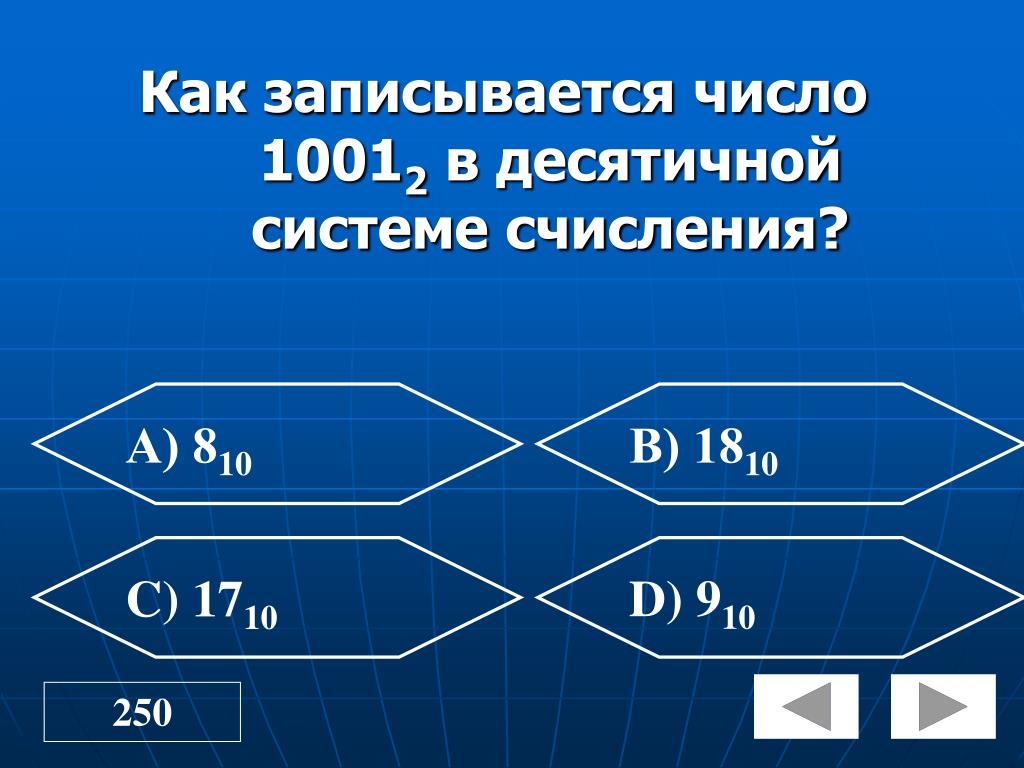 Как записывается число $1001_2$ в десятичной системе счисления?

A) $8_{10}$

B) $18_{10}$

C) $17_{10}$

D) $9_{10}$

250